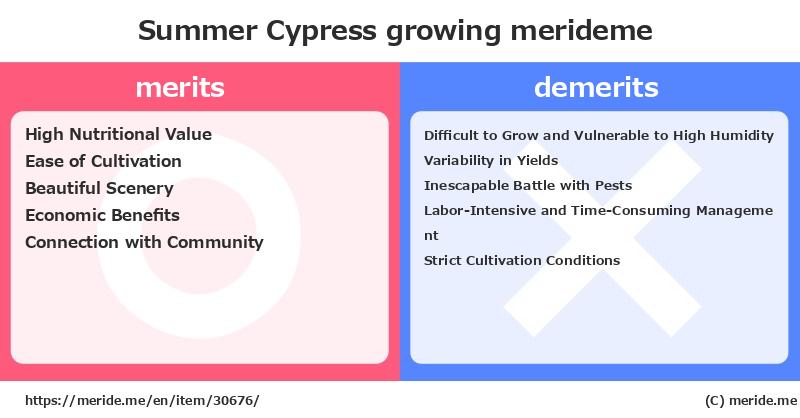 Summer Cypress growing merideme

merits

High Nutritional Value
Ease of Cultivation
Beautiful Scenery
Economic Benefits
Connection with Community

demerits

Difficult to Grow and Vulnerable to High Humidity
Variability in Yields
Inescapable Battle with Pests
Labor-Intensive and Time-Consuming Management
Strict Cultivation Conditions

https://meride.me/en/item/30676/

(C) meride.me